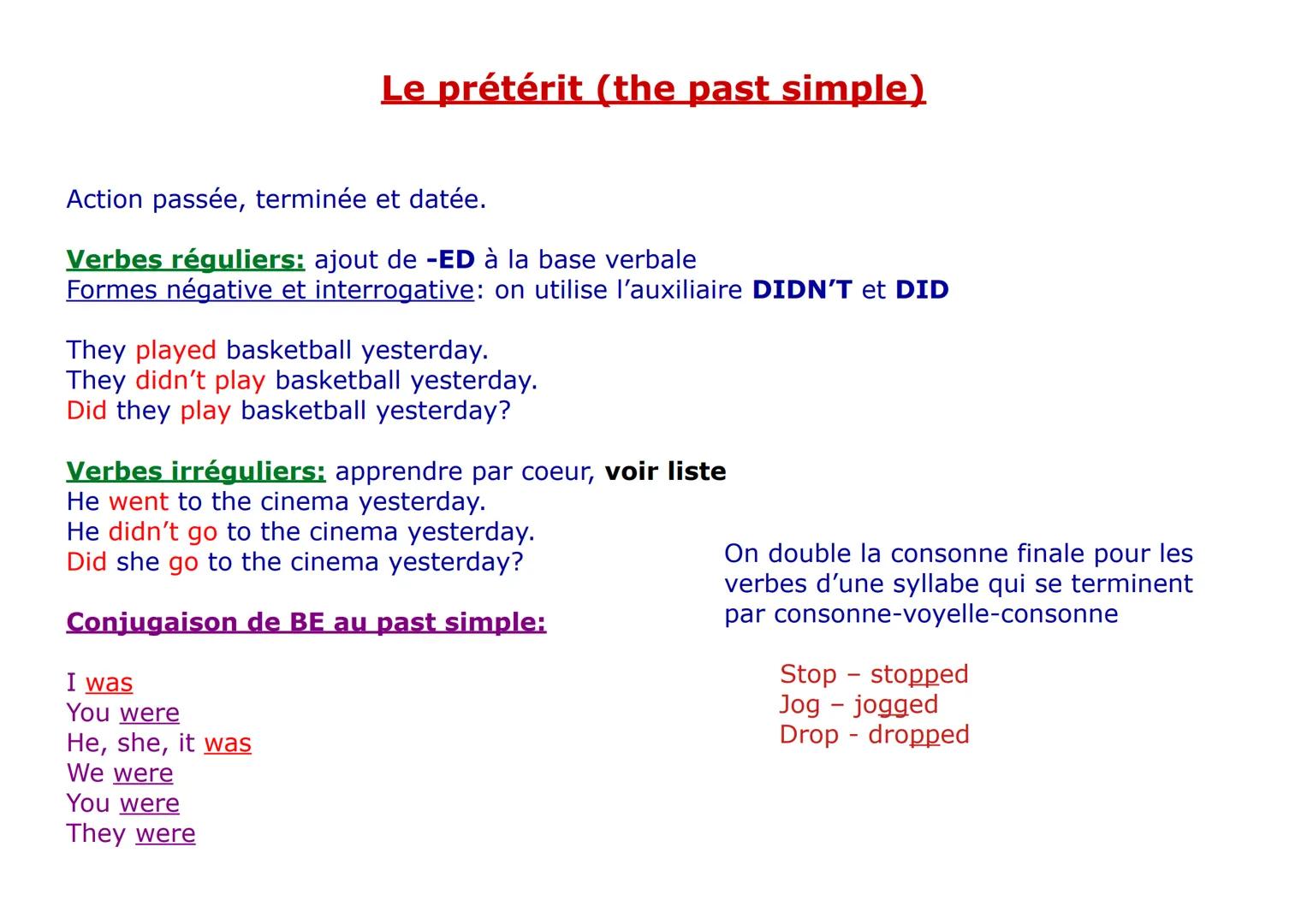 Le prétérit (the past simple)

Action passée, terminée et datée.

Verbes réguliers: ajout de -ED à la base verbale
Formes négative et interrogative: on utilise l'auxiliaire DIDN'T et DID

They played basketball yesterday.
They didn't play basketball yesterday.
Did they play basketball yesterday?

Verbes irréguliers: apprendre par coeur, voir liste
He went to the cinema yesterday.
He didn't go to the cinema yesterday.
Did she go to the cinema yesterday?

Conjugaison de BE au past simple:

I was
You were
He, she, it was
We were
You were
They were

On double la consonne finale pour les verbes d'une syllabe qui se terminent par consonne-voyelle-consonne

Stop – stopped
Jog – jogged
Drop - dropped